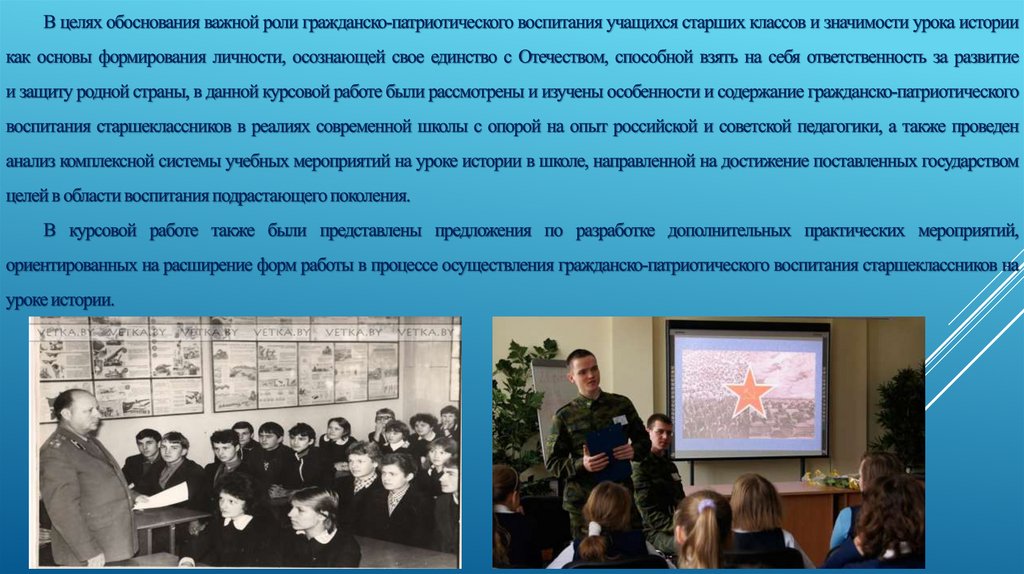 В целях обоснования важной роли гражданско-патриотического воспитания учащихся старших классов и значимости урока истории как основы формирования личности, осознающей свое единство с Отечеством, способной взять на себя ответственность за развитие и защиту родной страны, в данной курсовой работе были рассмотрены и изучены особенности и содержание гражданско-патриотического воспитания старшеклассников в реалиях современной школы с опорой на опыт российской и советской педагогики, а также проведен анализ комплексной системы учебных мероприятий на уроке истории в школе, направленной на достижение поставленных государством целей в области воспитания подрастающего поколения.

В курсовой работе также были представлены предложения по разработке дополнительных практических мероприятий, ориентированных на расширение форм работы в процессе осуществления гражданско-патриотического воспитания старшеклассников на уроке истории.

VETKA.BY VETKA.BY VETKA.BY VETKA.BY VETKA.BY